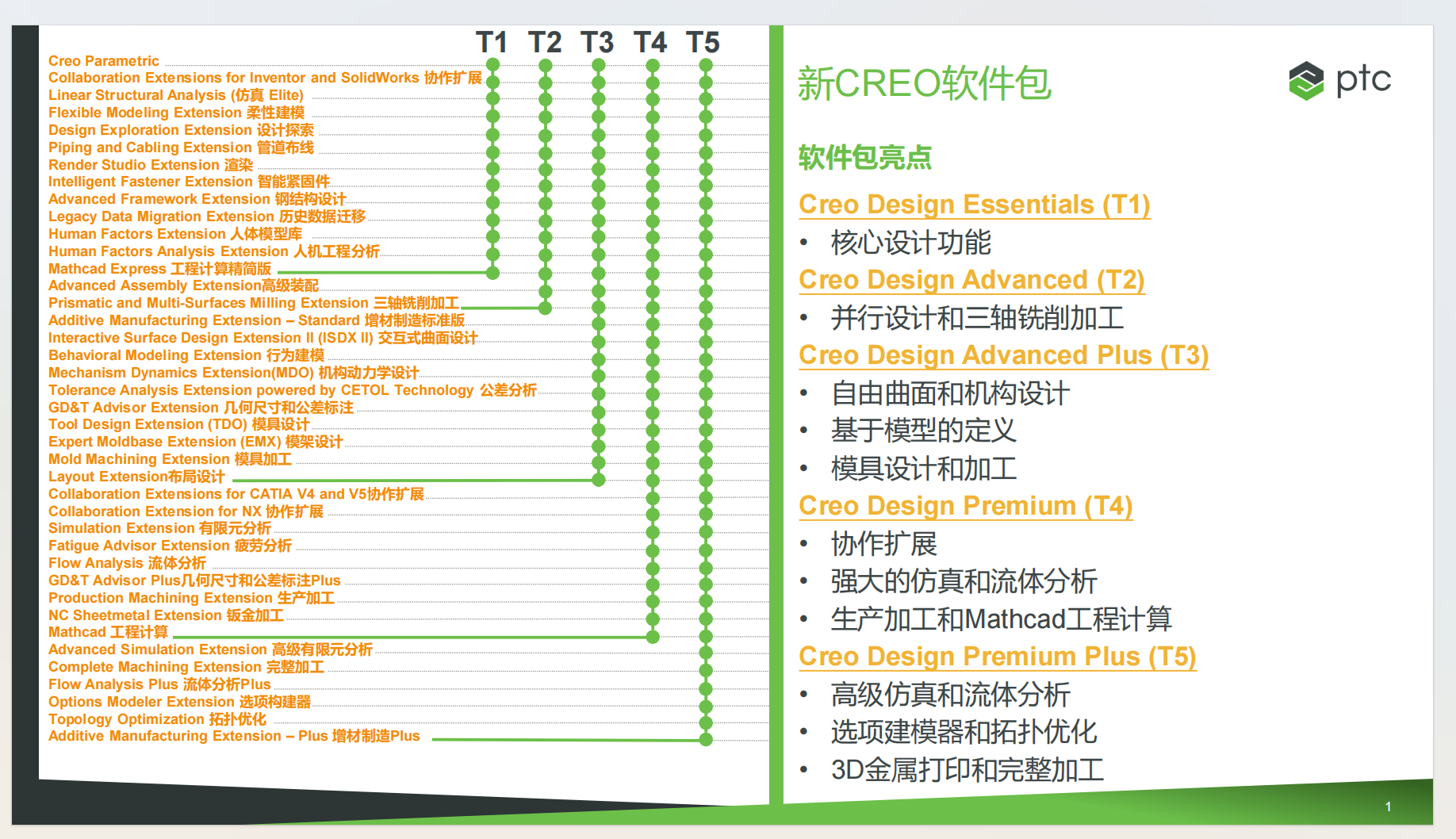 T1 T2 T3 T4 T5

Creo Parametric
Collaboration Extensions for Inventor and SolidWorks 协作扩展
Linear Structural Analysis (仿真 Elite)
Flexible Modeling Extension 柔性建模
Design Exploration Extension 设计探索
Piping and Cabling Extension 管道布线
Render Studio Extension 渲染
Intelligent Fastener Extension 智能紧固件
Advanced Framework Extension 钢结构设计
Legacy Data Migration Extension 历史数据迁移
Human Factors Extension 人体模型库
Human Factors Analysis Extension 人机工程分析
Mathcad Express 工程计算精简版
Advanced Assembly Extension高级装配
Prismatic and Multi-Surfaces Milling Extension 三轴铣削加工
Additive Manufacturing Extension – Standard 增材制造标准版
Interactive Surface Design Extension II (ISDX II) 交互式曲面设计
Behavioral Modeling Extension 行为建模
Mechanism Dynamics Extension(MDO) 机构动力学设计
Tolerance Analysis Extension powered by CETOL Technology 公差分析
GD&T Advisor Extension 几何尺寸和公差标注
Tool Design Extension (TDO) 模具设计
Expert Moldbase Extension (EMX) 模架设计
Mold Machining Extension 模具加工
Layout Extension布局设计
Collaboration Extensions for CATIA V4 and V5协作扩展
Collaboration Extension for NX 协作扩展
Simulation Extension 有限元分析
Fatigue Advisor Extension 疲劳分析
Flow Analysis 流体分析
GD&T Advisor Plus几何尺寸和公差标注Plus
Production Machining Extension 生产加工
NC Sheetmetal Extension 钣金加工
Mathcad 工程计算
Advanced Simulation Extension 高级有限元分析
Complete Machining Extension 完整加工
Flow Analysis Plus 流体分析Plus
Options Modeler Extension 选项构建器
Topology Optimization 拓扑优化
Additive Manufacturing Extension – Plus 增材制造Plus

新CREO软件包

ptc

软件包亮点

Creo Design Essentials (T1)
• 核心设计功能
Creo Design Advanced (T2)
• 并行设计和三轴铣削加工
Creo Design Advanced Plus (T3)
• 自由曲面和机构设计
• 基于模型的定义
• 模具设计和加工
Creo Design Premium (T4)
• 协作扩展
• 强大的仿真和流体分析
• 生产加工和Mathcad工程计算
Creo Design Premium Plus (T5)
• 高级仿真和流体分析
• 选项建模器和拓扑优化
• 3D金属打印和完整加工

1